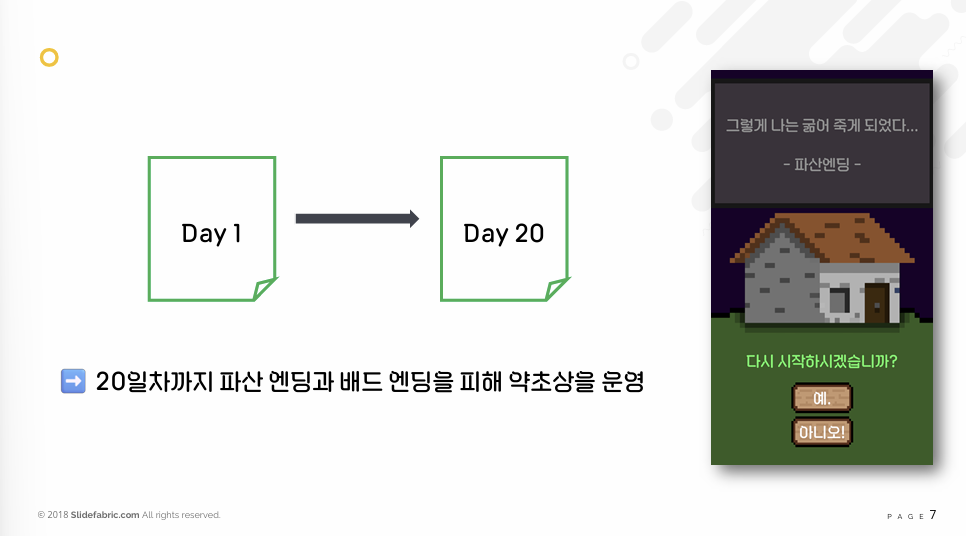 Day 1

Day 20

➡️ 20일차까지 파산 엔딩과 배드 엔딩을 피해 약초상을 운영

그렇게 나는 굶어 죽게 되었다...

- 파산엔딩 -

다시 시작하시겠습니까?

예.

아니오!

© 2018 Slidefabric.com All rights reserved.

PAGE 7